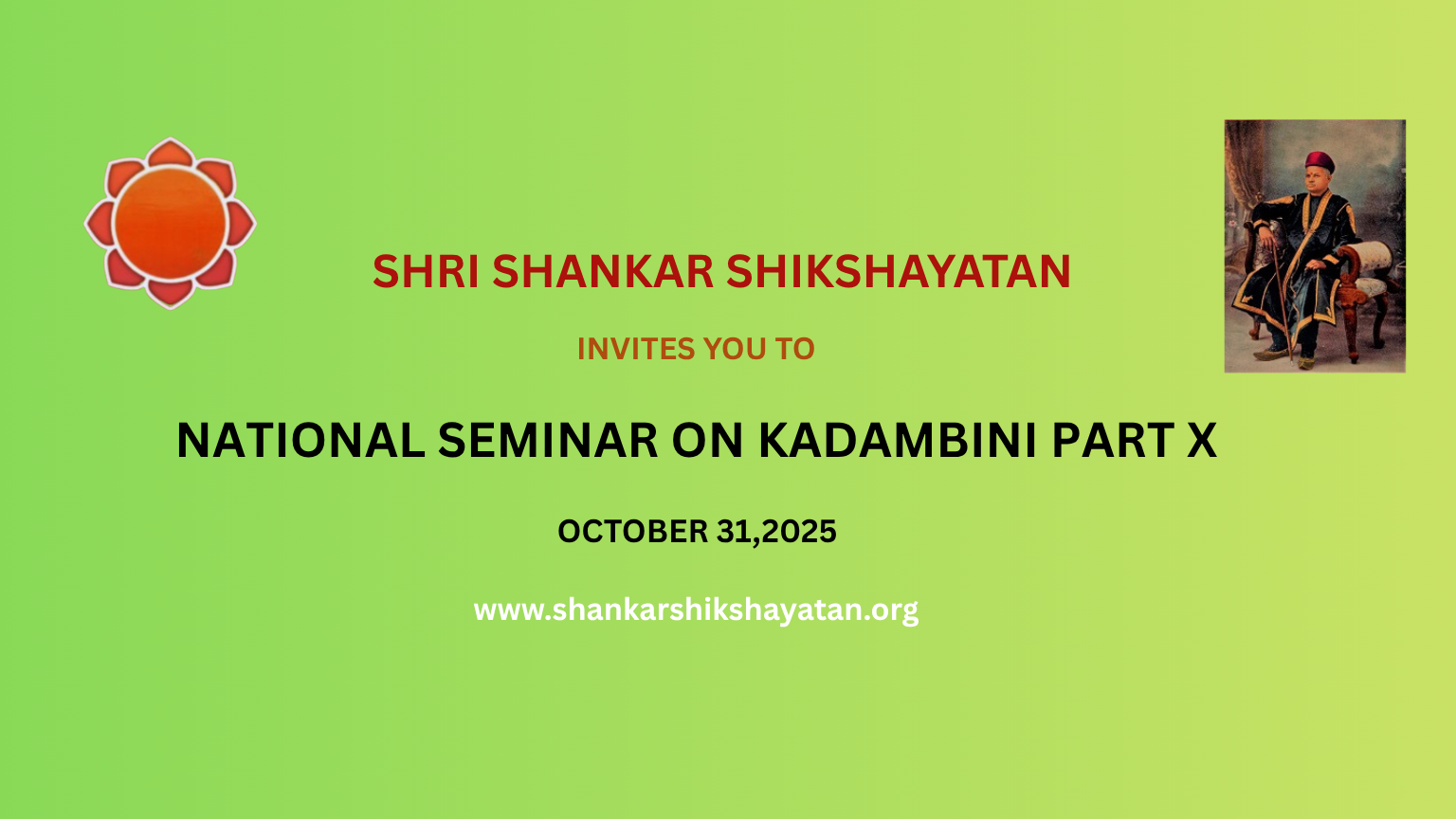 SHRI SHANKAR SHIKSHAYATAN

INVITES YOU TO

NATIONAL SEMINAR ON KADAMBINI PART X

OCTOBER 31,2025

www.shankarshikshayatan.org